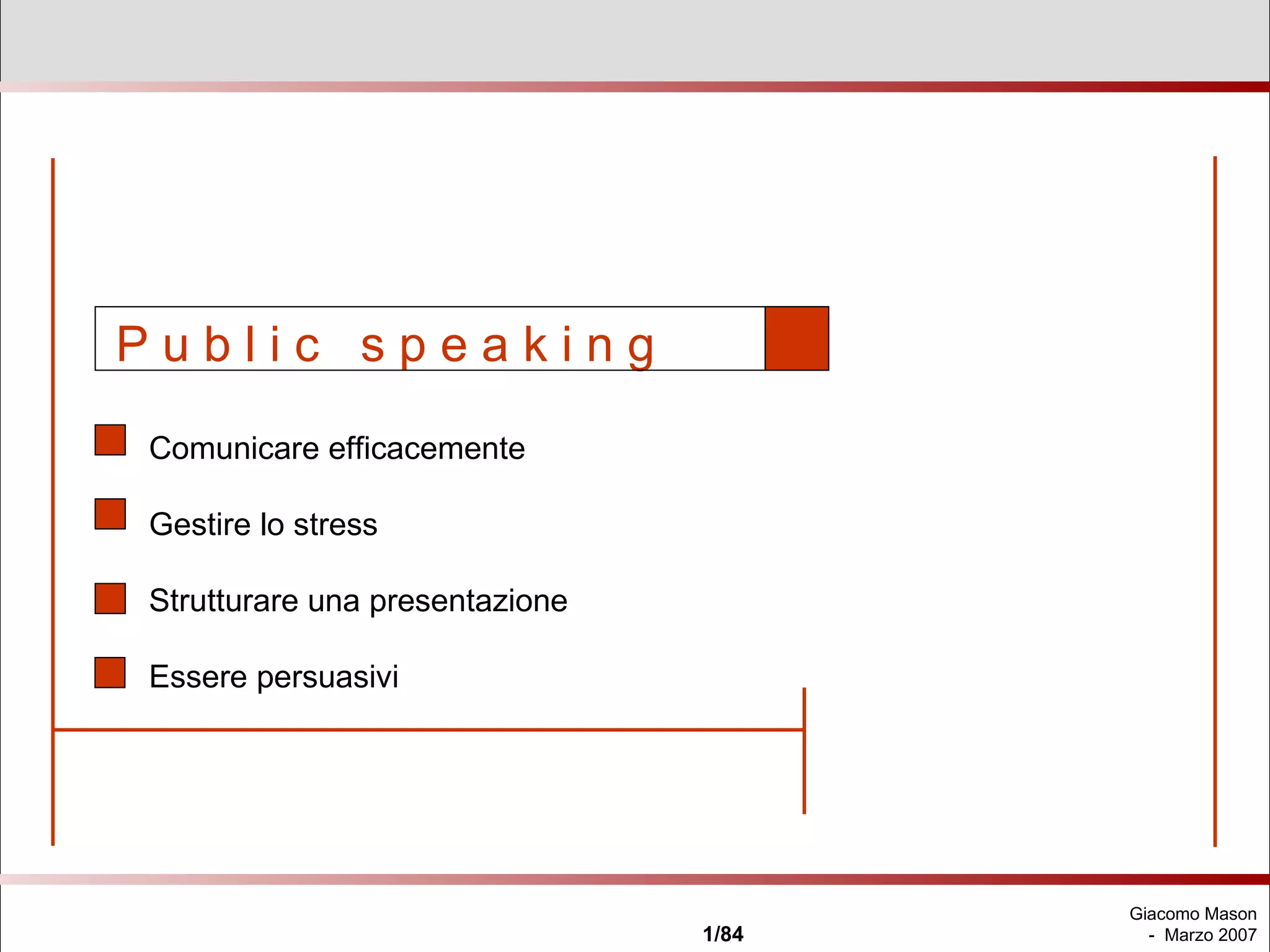 Public speaking

Comunicare efficacemente

Gestire lo stress

Strutturare una presentazione

Essere persuasivi

1/84

Giacomo Mason
- Marzo 2007